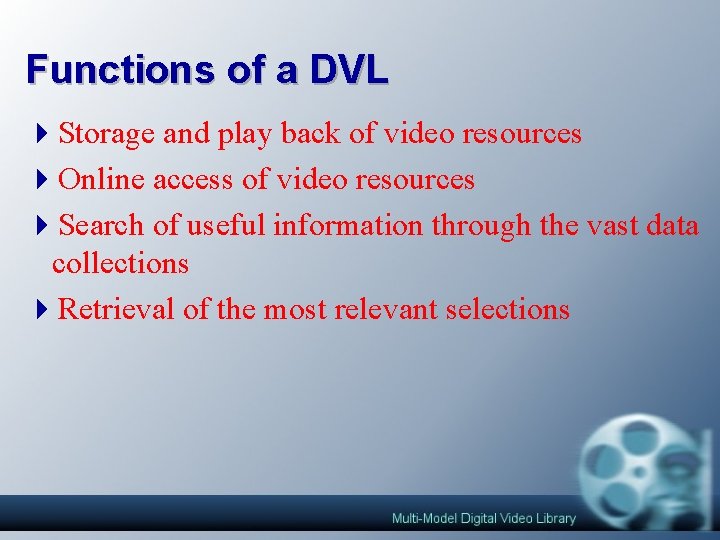 Functions of a DVL

Storage and play back of video resources

Online access of video resources

Search of useful information through the vast data collections

Retrieval of the most relevant selections

Multi-Model Digital Video Library